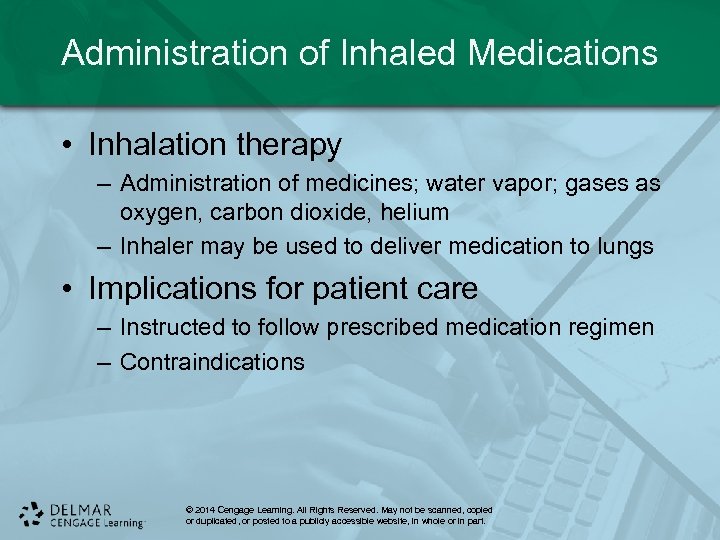 Administration of Inhaled Medications

• Inhalation therapy
– Administration of medicines; water vapor; gases as oxygen, carbon dioxide, helium
– Inhaler may be used to deliver medication to lungs

• Implications for patient care
– Instructed to follow prescribed medication regimen
– Contraindications

DELMAR
CENGAGE Learning

© 2014 Cengage Learning. All Rights Reserved. May not be scanned, copied or duplicated, or posted to a publicly accessible website, in whole or in part.